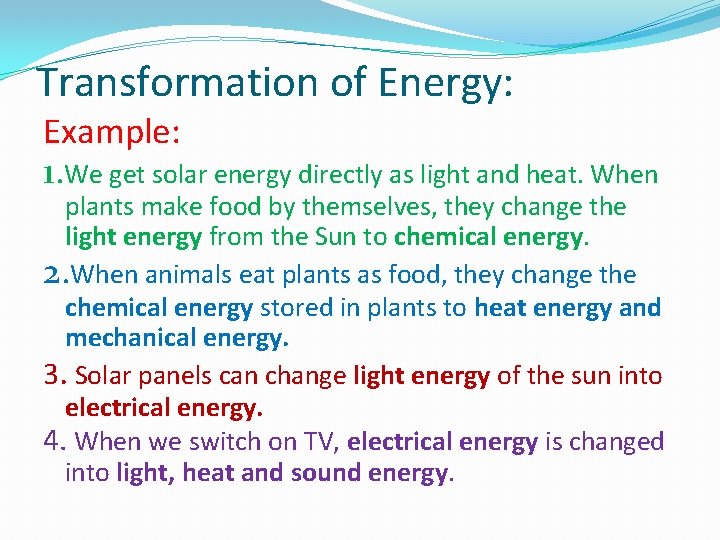 Transformation of Energy:

Example:

1.We get solar energy directly as light and heat. When plants make food by themselves, they change the light energy from the Sun to chemical energy.

2.When animals eat plants as food, they change the chemical energy stored in plants to heat energy and mechanical energy.

3. Solar panels can change light energy of the sun into electrical energy.

4. When we switch on TV, electrical energy is changed into light, heat and sound energy.